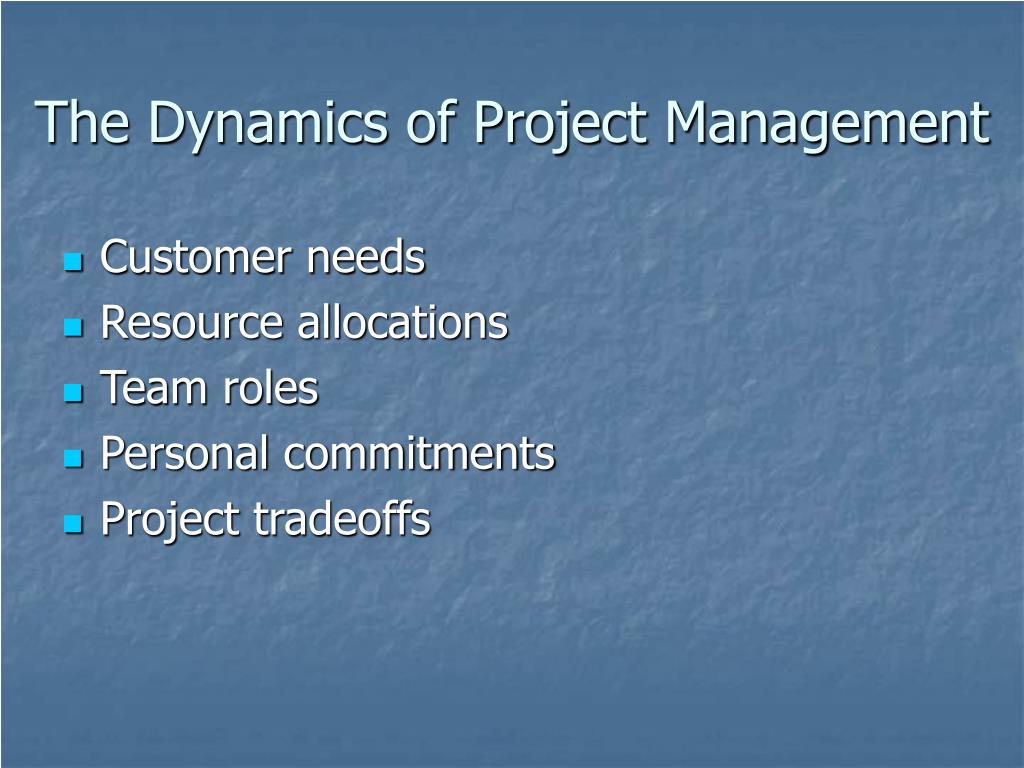 The Dynamics of Project Management

- Customer needs
- Resource allocations
- Team roles
- Personal commitments
- Project tradeoffs